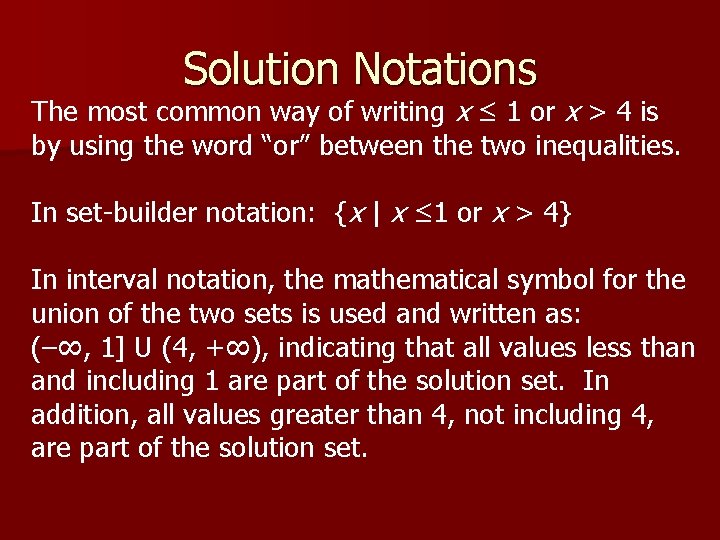 Solution Notations

The most common way of writing $x \leq 1$ or $x > 4$ is by using the word “or” between the two inequalities.

In set-builder notation: $\{x \mid x \leq 1 \text{ or } x > 4\}$

In interval notation, the mathematical symbol for the union of the two sets is used and written as: $(-\infty, 1] \cup (4, +\infty)$, indicating that all values less than and including 1 are part of the solution set. In addition, all values greater than 4, not including 4, are part of the solution set.